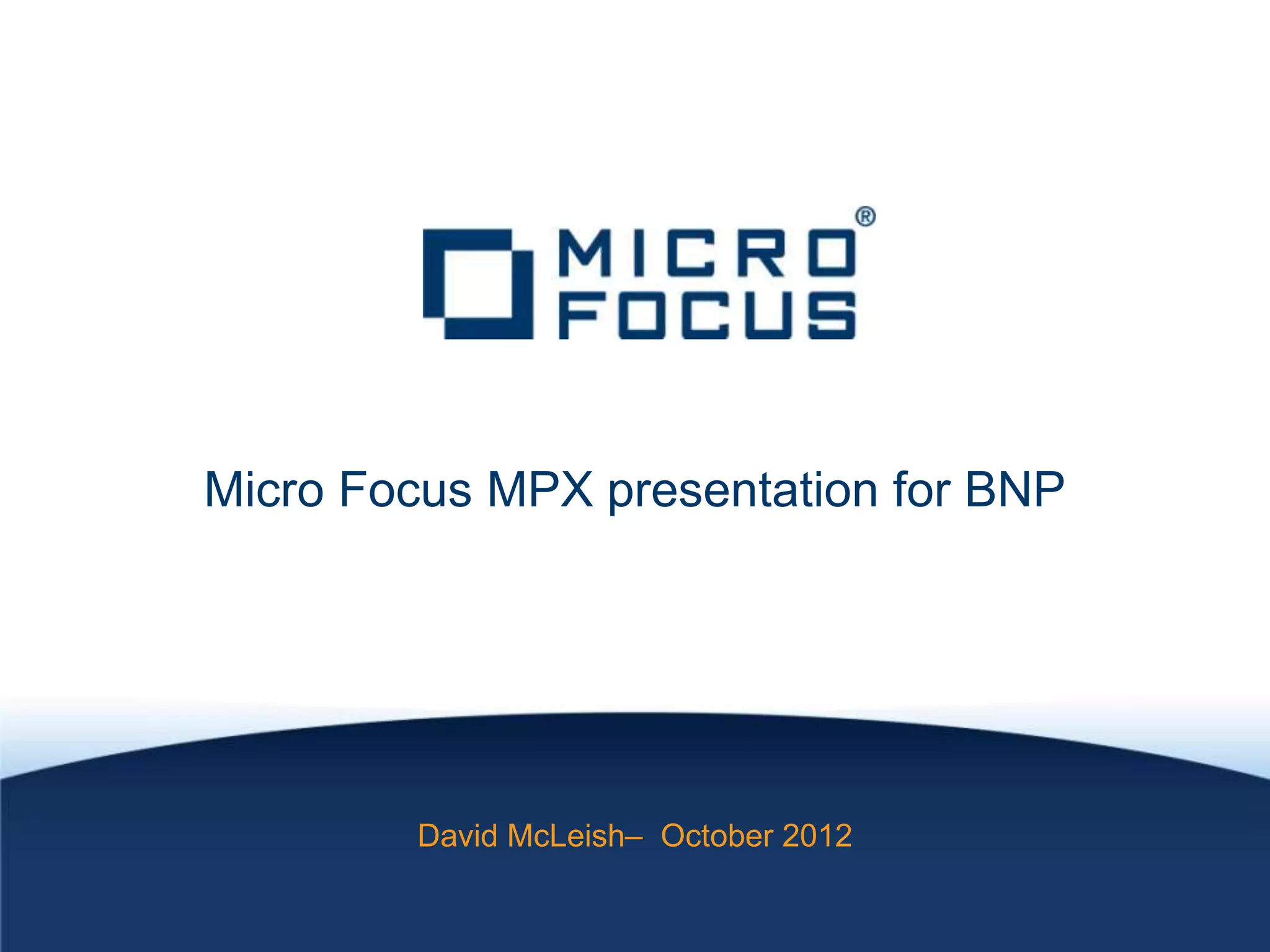 MICRO FOCUS®

Micro Focus MPX presentation for BNP

David McLeish– October 2012